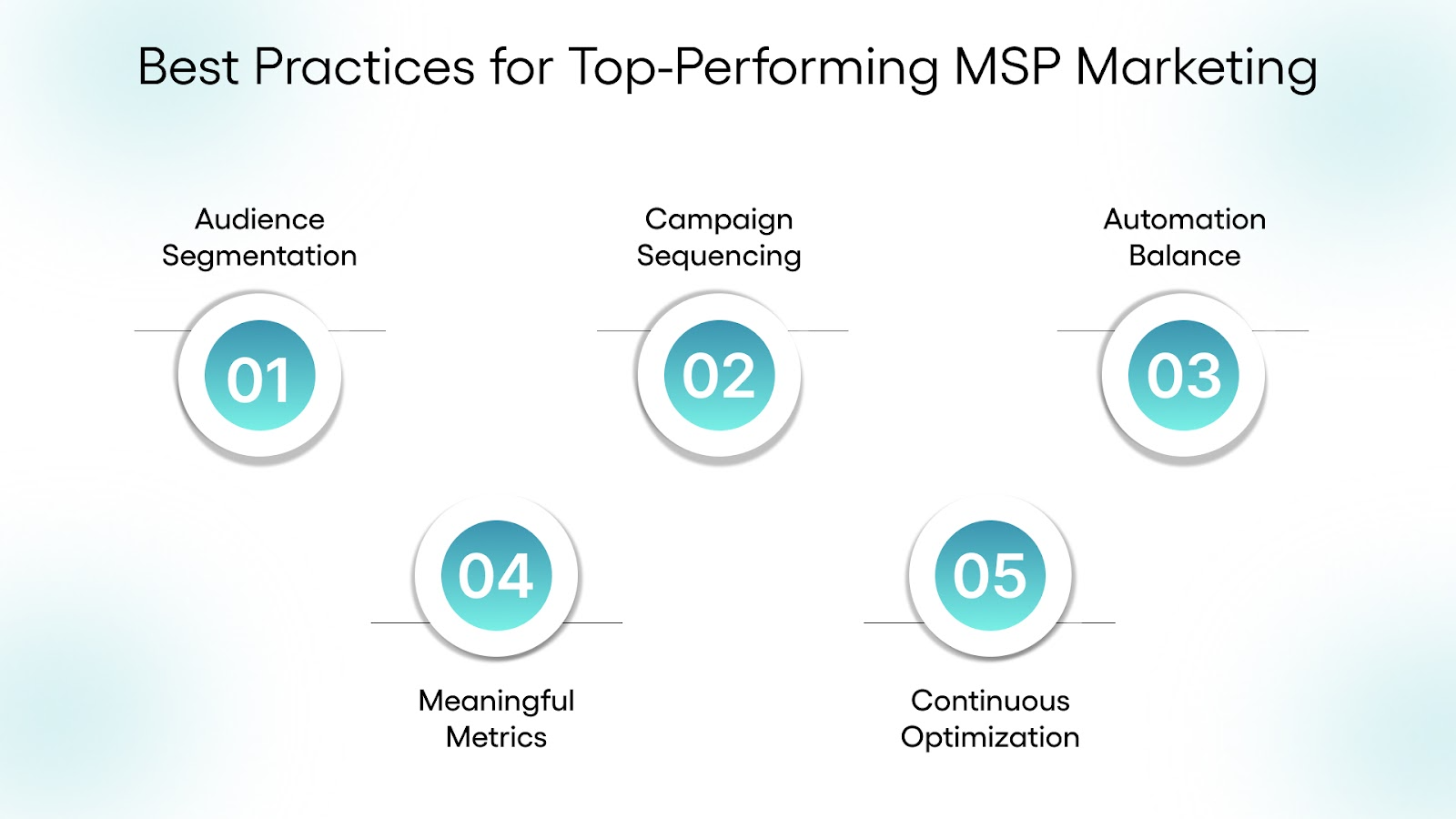 Best Practices for Top-Performing MSP Marketing

Audience Segmentation

01

Campaign Sequencing

02

Automation Balance

03

04

Meaningful Metrics

05

Continuous Optimization